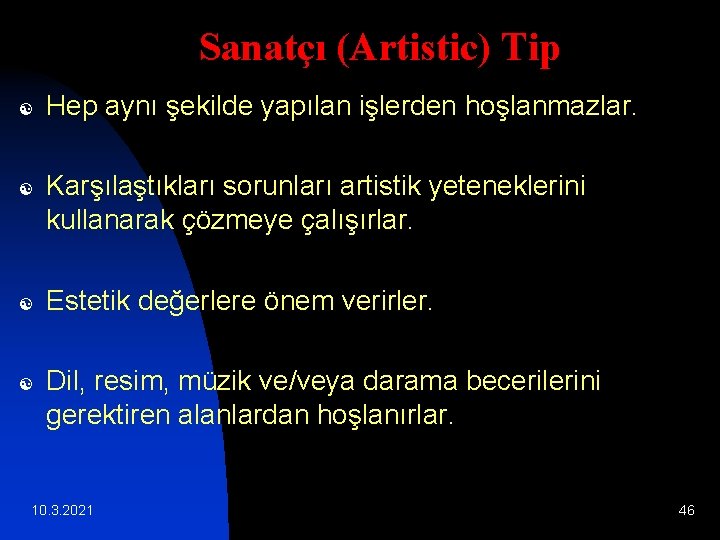 Sanatçı (Artistic) Tip

Hep aynı şekilde yapılan işlerden hoşlanmazlar.

Karşılaştıkları sorunları artistik yeteneklerini kullanarak çözmeye çalışırlar.

Estetik değerlere önem verirler.

Dil, resim, müzik ve/veya darama becerilerini gerektiren alanlardan hoşlanırlar.

10.3.2021

46